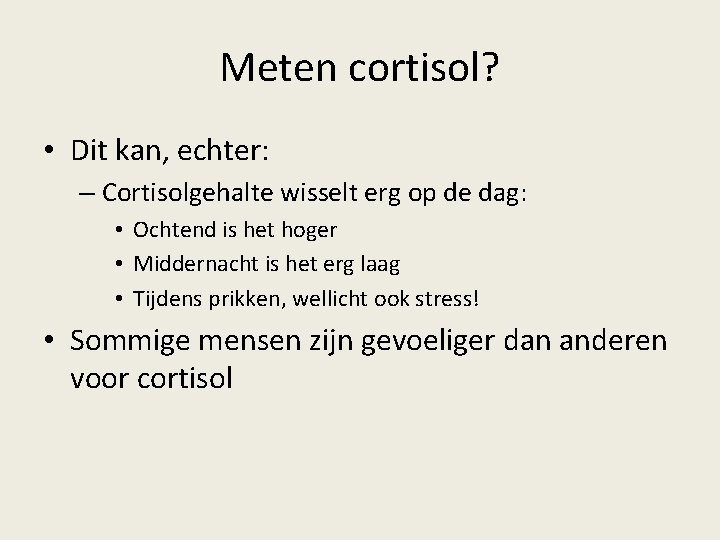 Meten cortisol?

• Dit kan, echter:
– Cortisolgehalte wisselt erg op de dag:
• Ochtend is het hoger
• Middernacht is het erg laag
• Tijdens prikken, wellicht ook stress!

• Sommige mensen zijn gevoeliger dan anderen voor cortisol